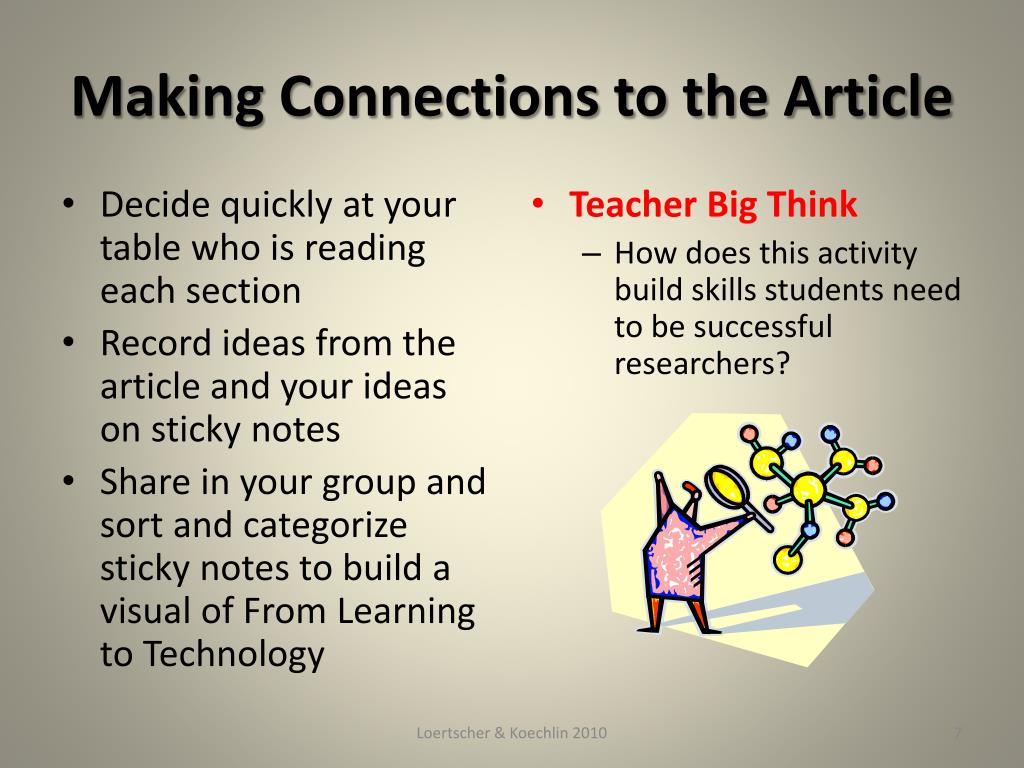 Making Connections to the Article

• Decide quickly at your table who is reading each section
• Record ideas from the article and your ideas on sticky notes
• Share in your group and sort and categorize sticky notes to build a visual of From Learning to Technology

• Teacher Big Think
– How does this activity build skills students need to be successful researchers?

Loertscher & Koechlin 2010

7